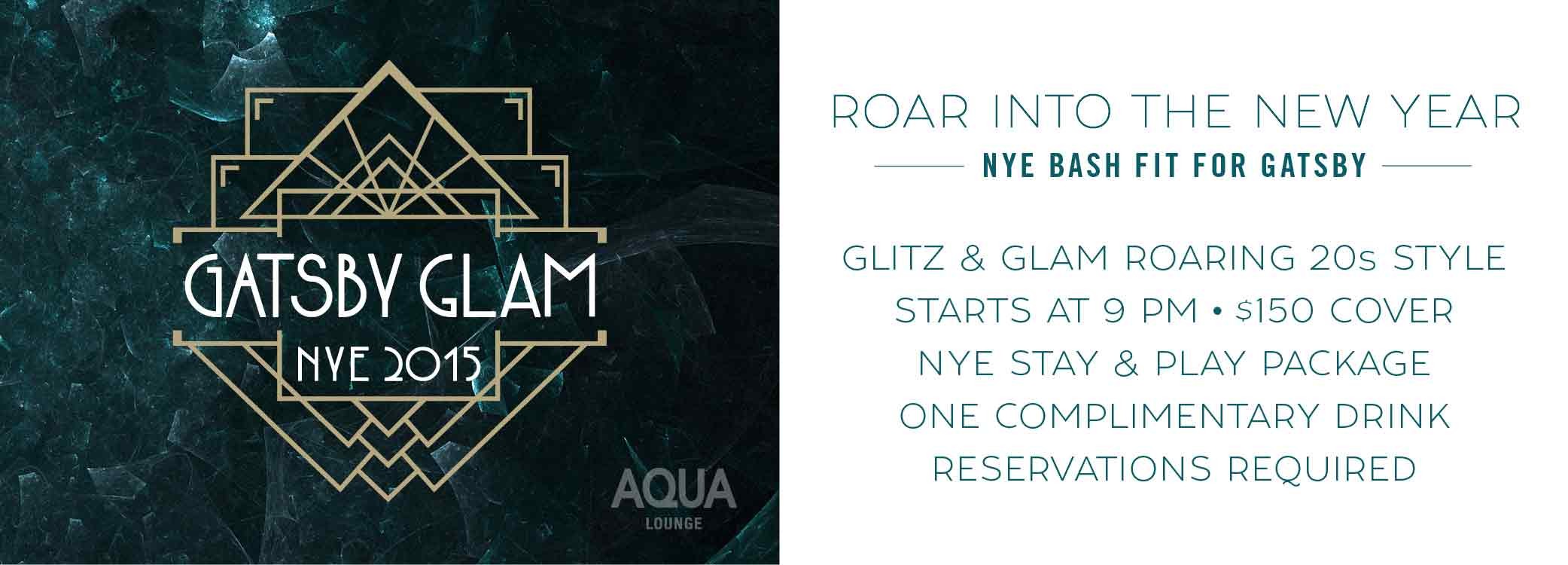 GATSBY GLAM
NYE 2015

AQUA
LOUNGE

ROAR INTO THE NEW YEAR
NYE BASH FIT FOR GATSBY

GLITZ & GLAM ROARING 20s STYLE
STARTS AT 9 PM • $150 COVER
NYE STAY & PLAY PACKAGE
ONE COMPLIMENTARY DRINK
RESERVATIONS REQUIRED